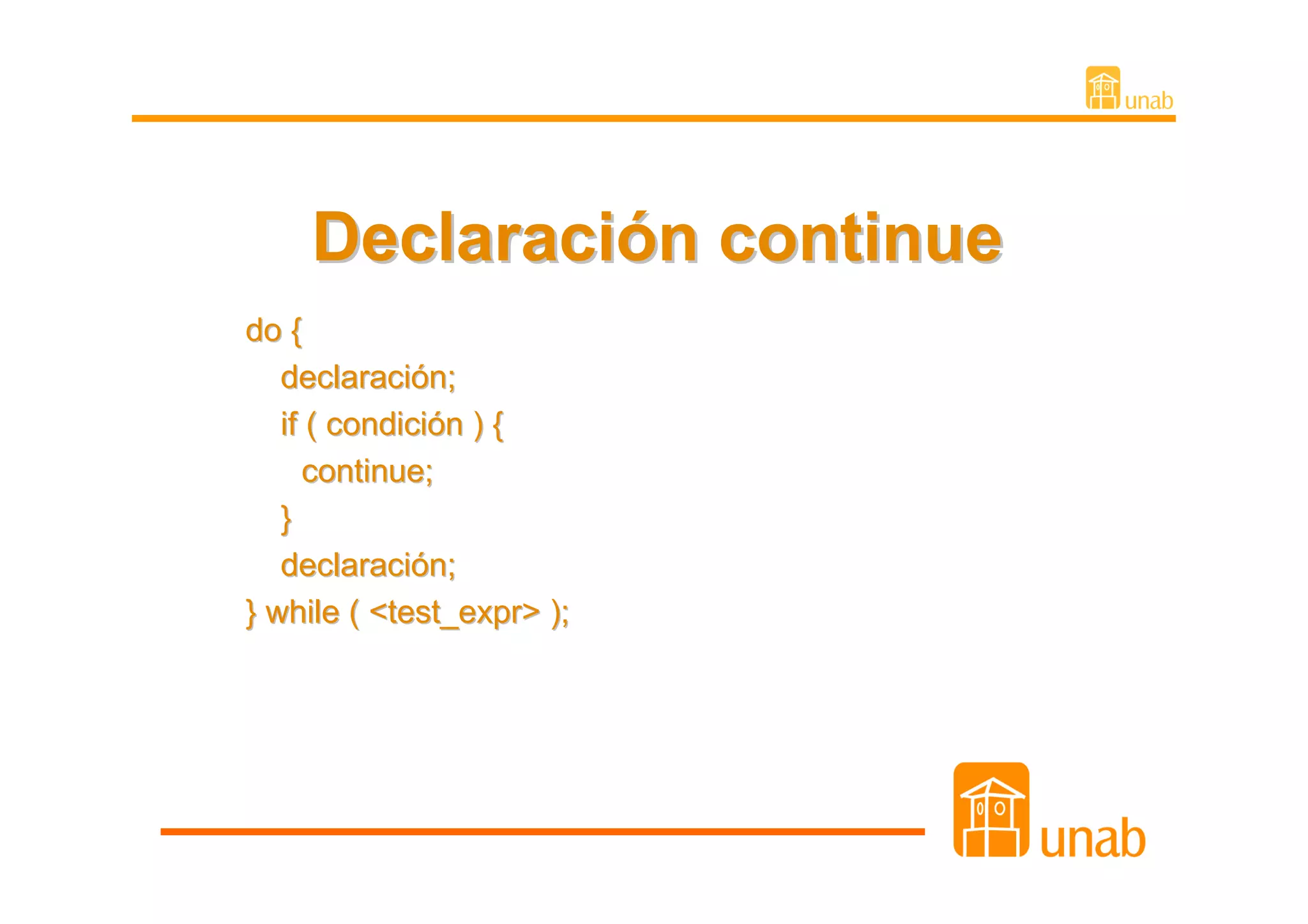 unab

Declaración continue

do {
declaración;
if ( condición ) {
continue;
}
declaración;
} while ( <test_expr> );

unab